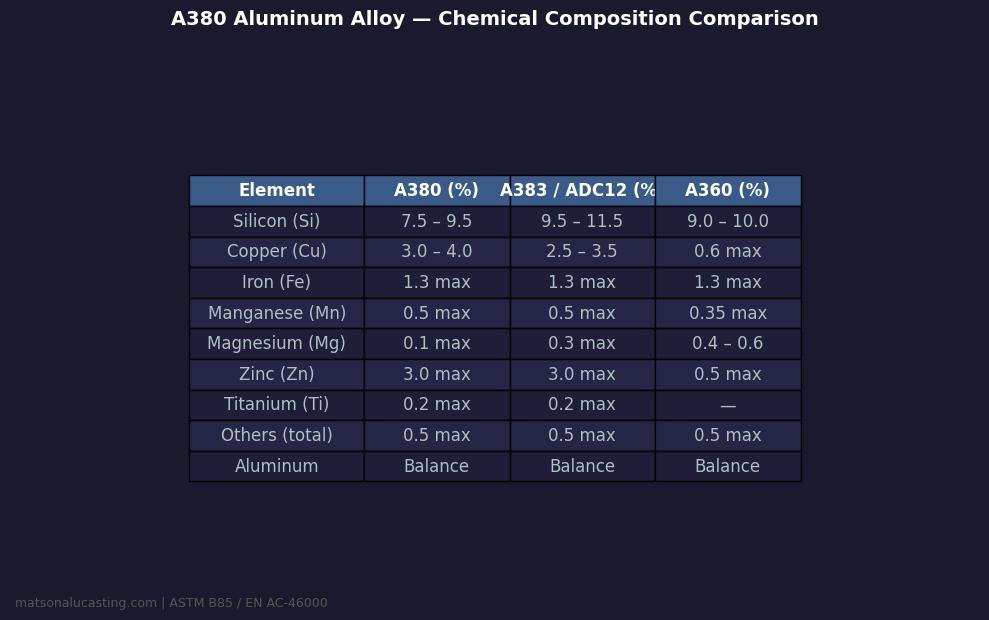 A380 Aluminum Alloy — Chemical Composition Comparison

| Element | A380 (%) | A383 / ADC12 (% | A360 (%) |
|---|---|---|---|
| Silicon (Si) | 7.5 – 9.5 | 9.5 – 11.5 | 9.0 – 10.0 |
| Copper (Cu) | 3.0 – 4.0 | 2.5 – 3.5 | 0.6 max |
| Iron (Fe) | 1.3 max | 1.3 max | 1.3 max |
| Manganese (Mn) | 0.5 max | 0.5 max | 0.35 max |
| Magnesium (Mg) | 0.1 max | 0.3 max | 0.4 – 0.6 |
| Zinc (Zn) | 3.0 max | 3.0 max | 0.5 max |
| Titanium (Ti) | 0.2 max | 0.2 max | — |
| Others (total) | 0.5 max | 0.5 max | 0.5 max |
| Aluminum | Balance | Balance | Balance |

matsonalucasting.com | ASTM B85 / EN AC-46000